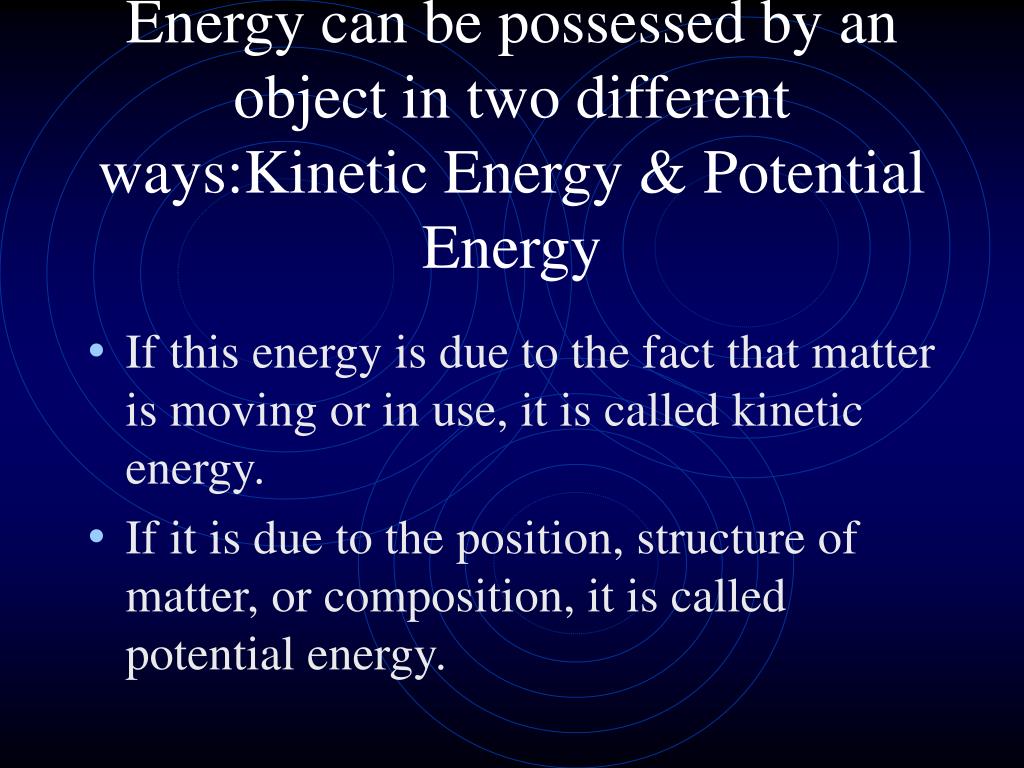 Energy can be possessed by an object in two different ways:Kinetic Energy & Potential Energy

• If this energy is due to the fact that matter is moving or in use, it is called kinetic energy.
• If it is due to the position, structure of matter, or composition, it is called potential energy.